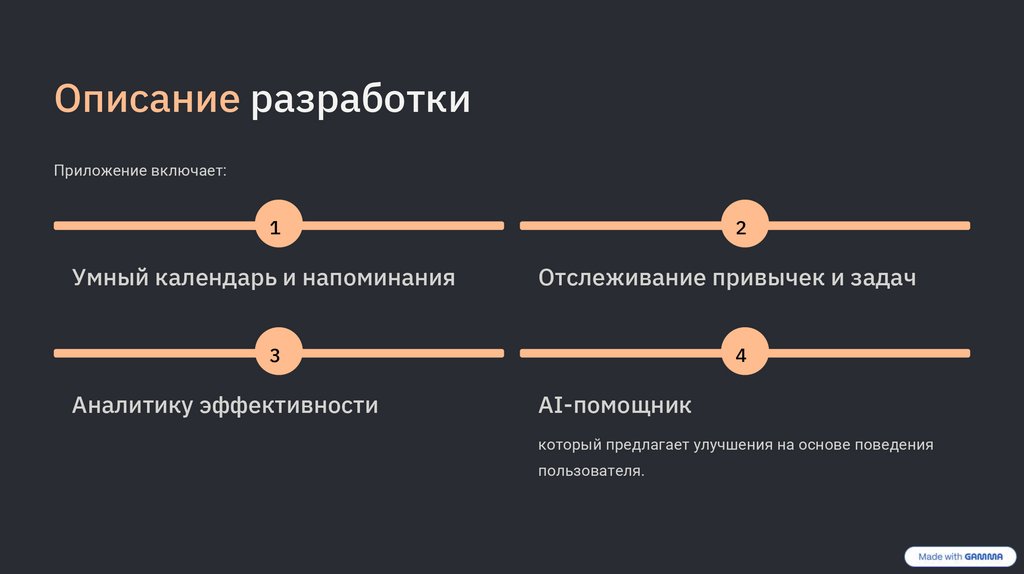 Описание разработки

Приложение включает:

1

Умный календарь и напоминания

2

Отслеживание привычек и задач

3

Аналитику эффективности

4

AI-помощник

который предлагает улучшения на основе поведения пользователя.

Made with GAMMA